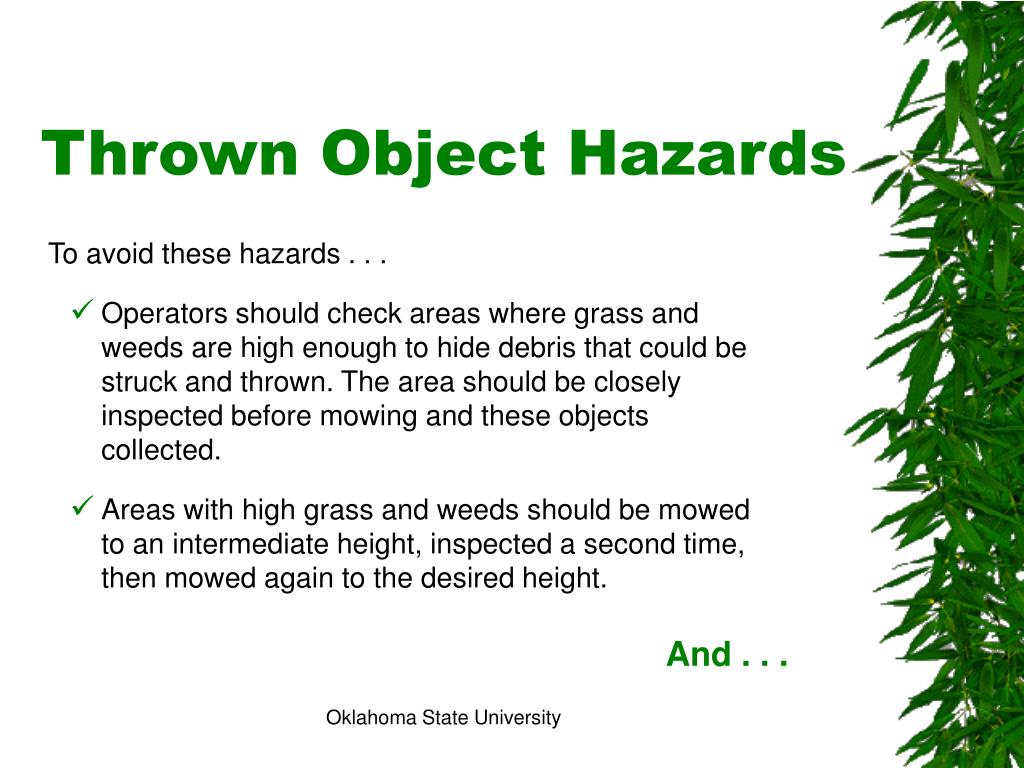 Thrown Object Hazards

To avoid these hazards . . .

✓ Operators should check areas where grass and weeds are high enough to hide debris that could be struck and thrown. The area should be closely inspected before mowing and these objects collected.

✓ Areas with high grass and weeds should be mowed to an intermediate height, inspected a second time, then mowed again to the desired height.

And . . .

Oklahoma State University